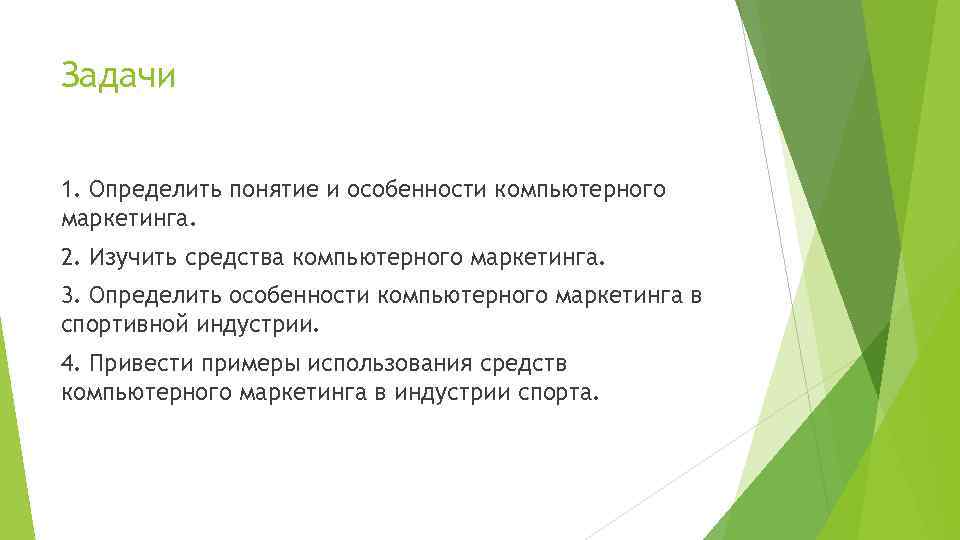 Задачи

1. Определить понятие и особенности компьютерного маркетинга.

2. Изучить средства компьютерного маркетинга.

3. Определить особенности компьютерного маркетинга в спортивной индустрии.

4. Привести примеры использования средств компьютерного маркетинга в индустрии спорта.